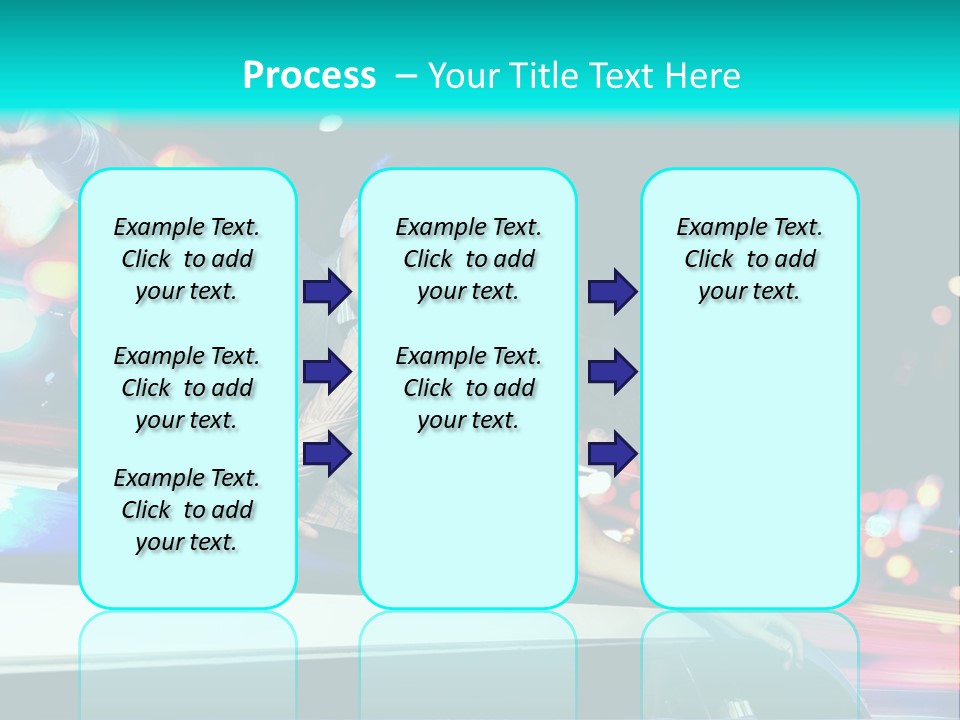 Process – Your Title Text Here

Example Text. Click to add your text.

Example Text. Click to add your text.

Example Text. Click to add your text.

Example Text. Click to add your text.

Example Text. Click to add your text.

Example Text. Click to add your text.